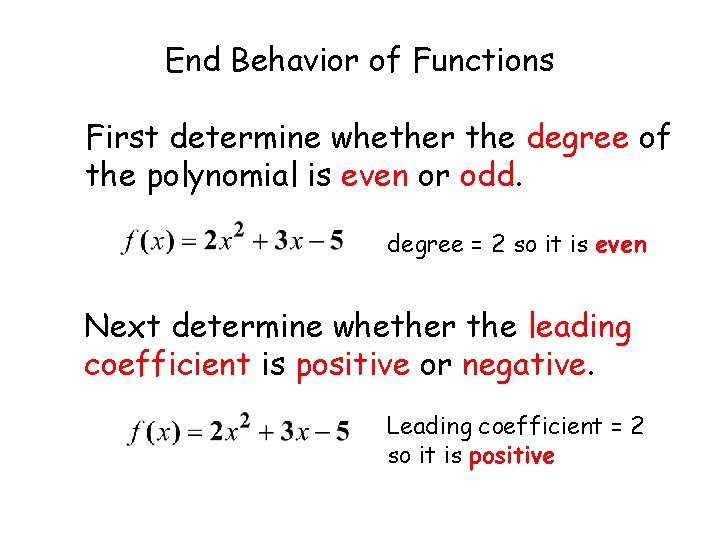 End Behavior of Functions

First determine whether the degree of the polynomial is even or odd.

$f(x) = 2x^2 + 3x - 5$ degree = 2 so it is even

Next determine whether the leading coefficient is positive or negative.

$f(x) = 2x^2 + 3x - 5$ Leading coefficient = 2 so it is positive